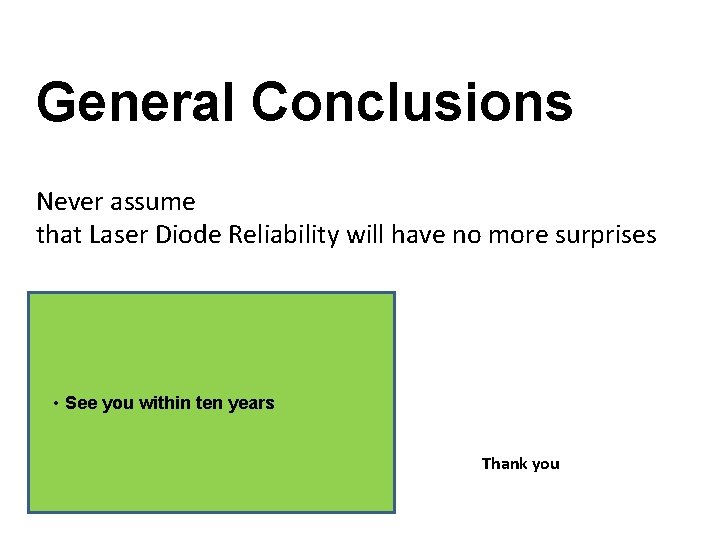 General Conclusions

Never assume
that Laser Diode Reliability will have no more surprises

• See you within ten years

Thank you